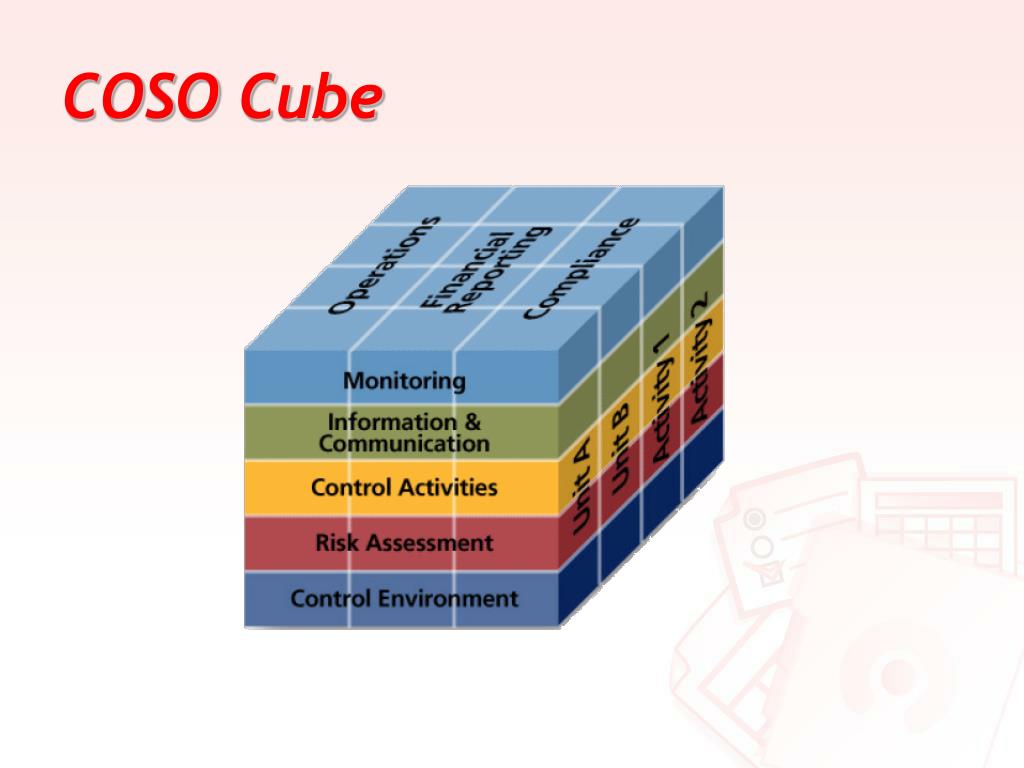 COSO Cube

Operations
Financial Reporting
Compliance

Monitoring
Information & Communication
Control Activities
Risk Assessment
Control Environment

Unit A
Unit B
Activity 1
Activity 2